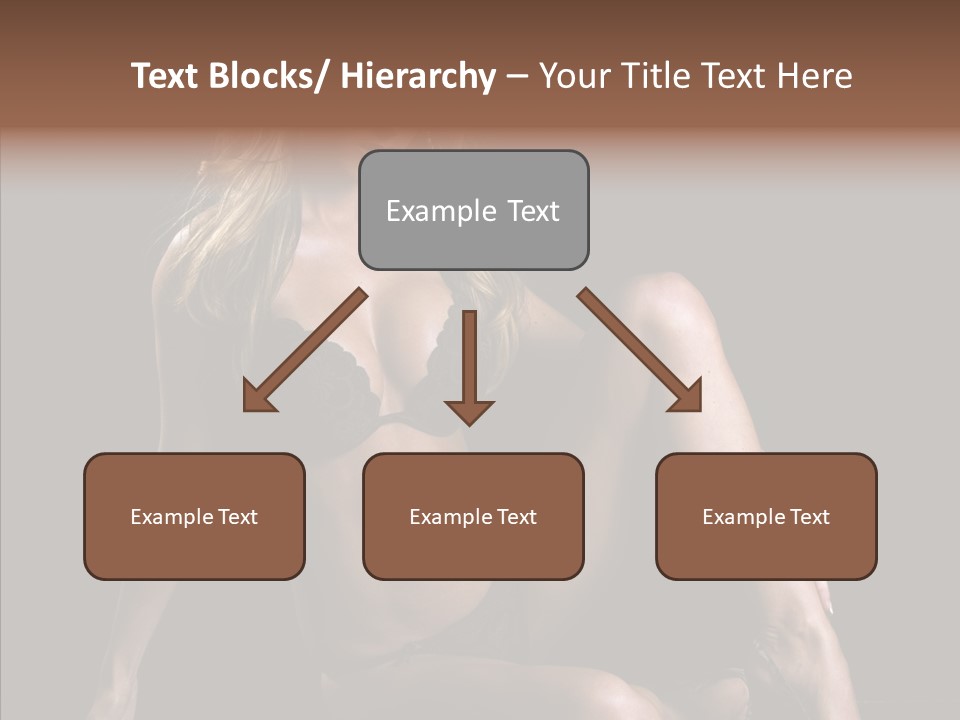 Text Blocks/ Hierarchy – Your Title Text Here

Example Text

Example Text

Example Text

Example Text